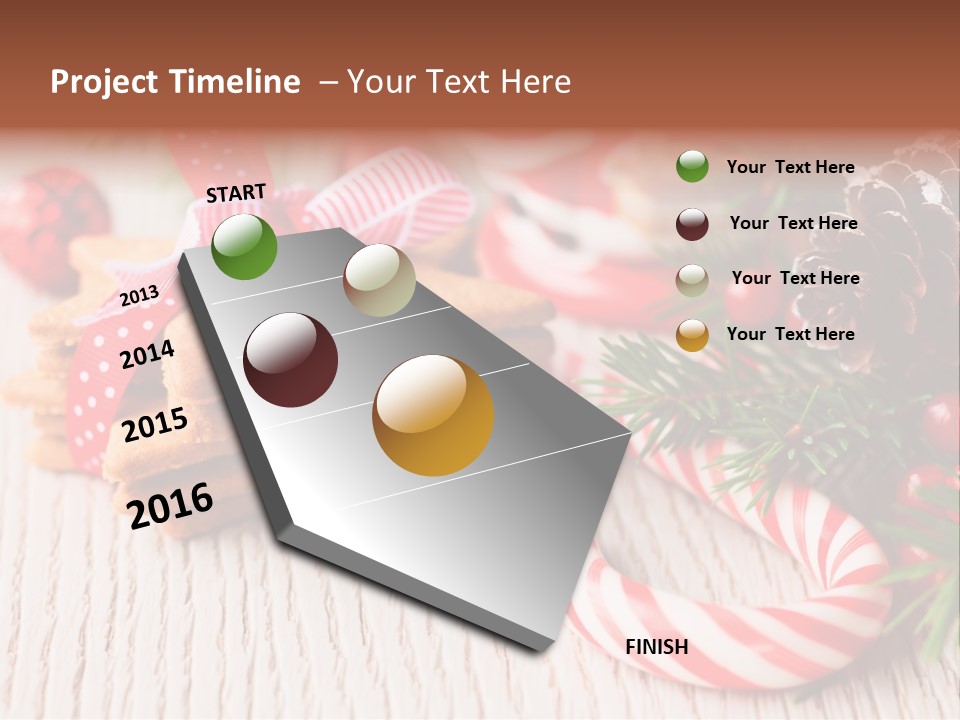 Project Timeline – Your Text Here

START

2013

2014

2015

2016

FINISH

Your Text Here

Your Text Here

Your Text Here

Your Text Here